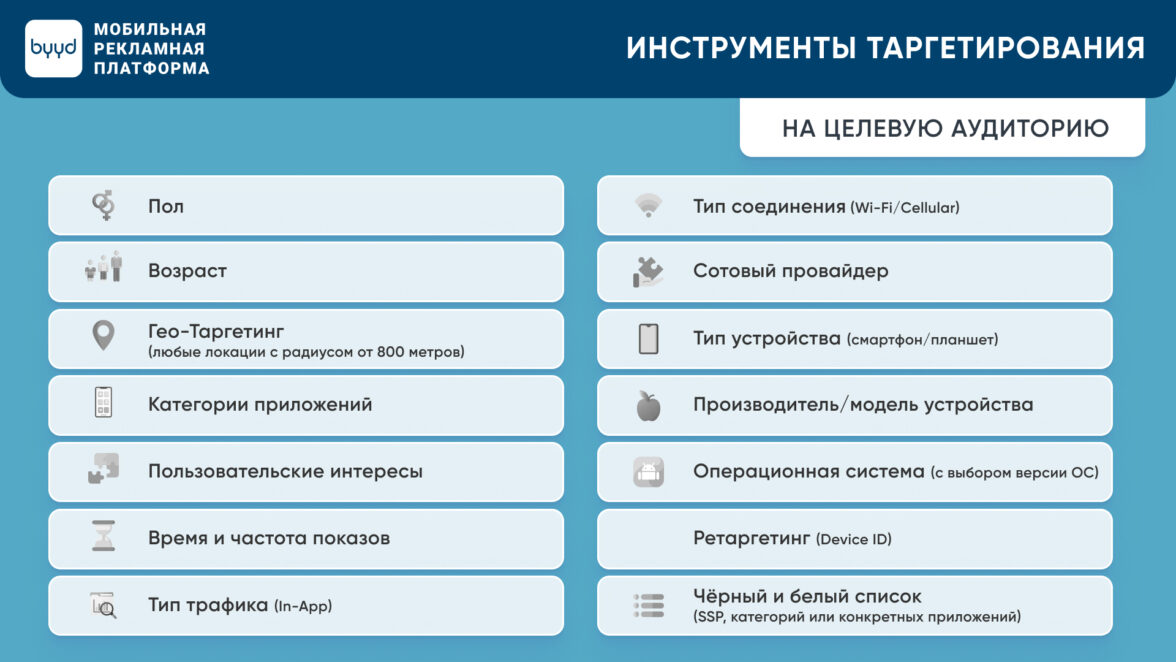 byyd

МОБИЛЬНАЯ РЕКЛАМНАЯ ПЛАТФОРМА

ИНСТРУМЕНТЫ ТАРГЕТИРОВАНИЯ

НА ЦЕЛЕВУЮ АУДИТОРИЮ

Пол

Возраст

Гео-Таргетинг (любые локации с радиусом от 800 метров)

Категории приложений

Пользовательские интересы

Время и частота показов

Тип трафика (In-App)

Тип соединения (Wi-Fi/Cellular)

Сотовый провайдер

Тип устройства (смартфон/планшет)

Производитель/модель устройства

Операционная система (с выбором версии ОС)

Ретаргетинг (Device ID)

Чёрный и белый список (SSP, категорий или конкретных приложений)